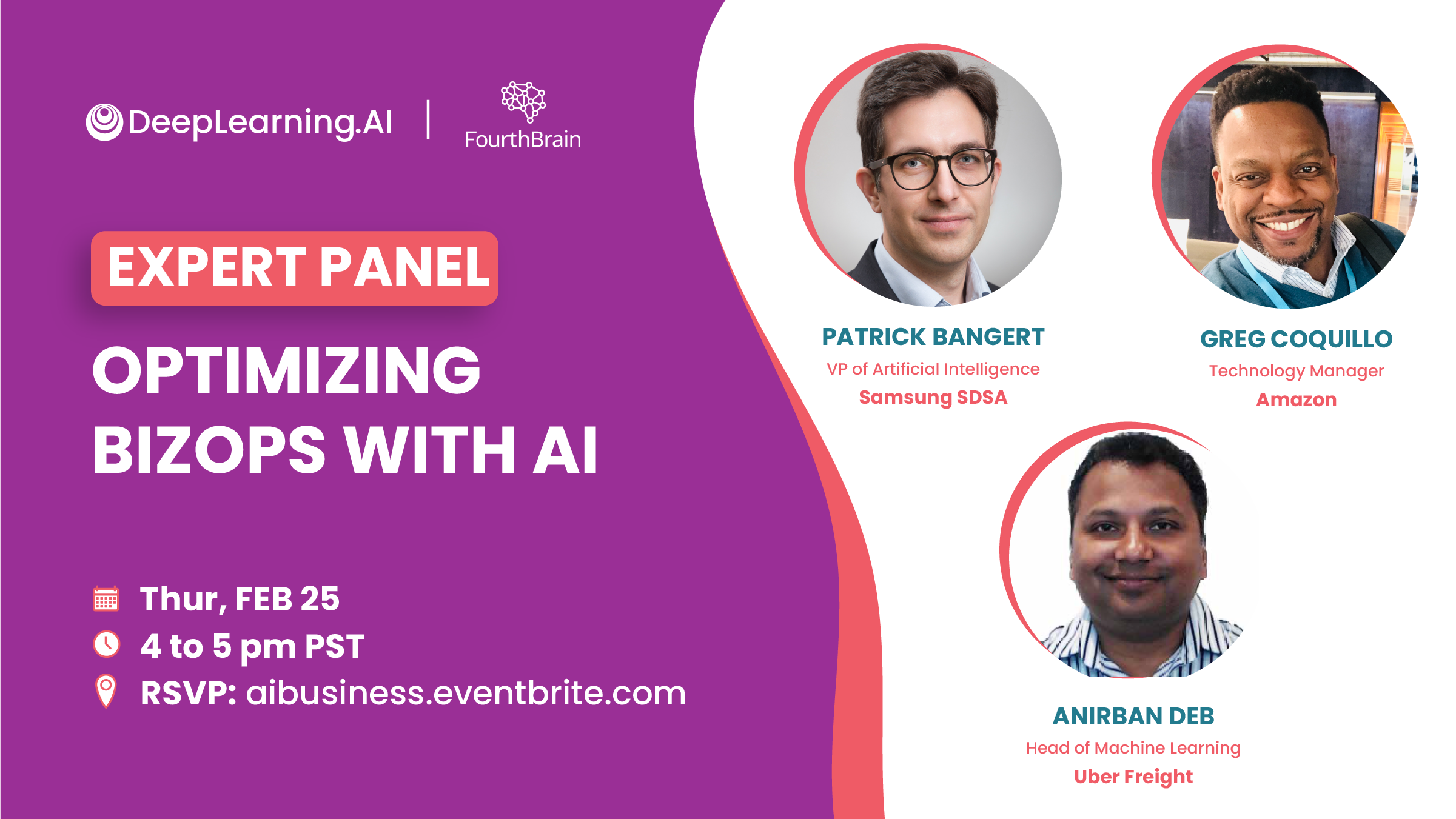 DeepLearning.AI | FourthBrain

EXPERT PANEL

OPTIMIZING BIZOPS WITH AI

Thur, FEB 25
4 to 5 pm PST
RSVP: aibusiness.eventbrite.com

PATRICK BANGERT
VP of Artificial Intelligence
Samsung SDSA

GREG COQUILLO
Technology Manager
Amazon

ANIRBAN DEB
Head of Machine Learning
Uber Freight